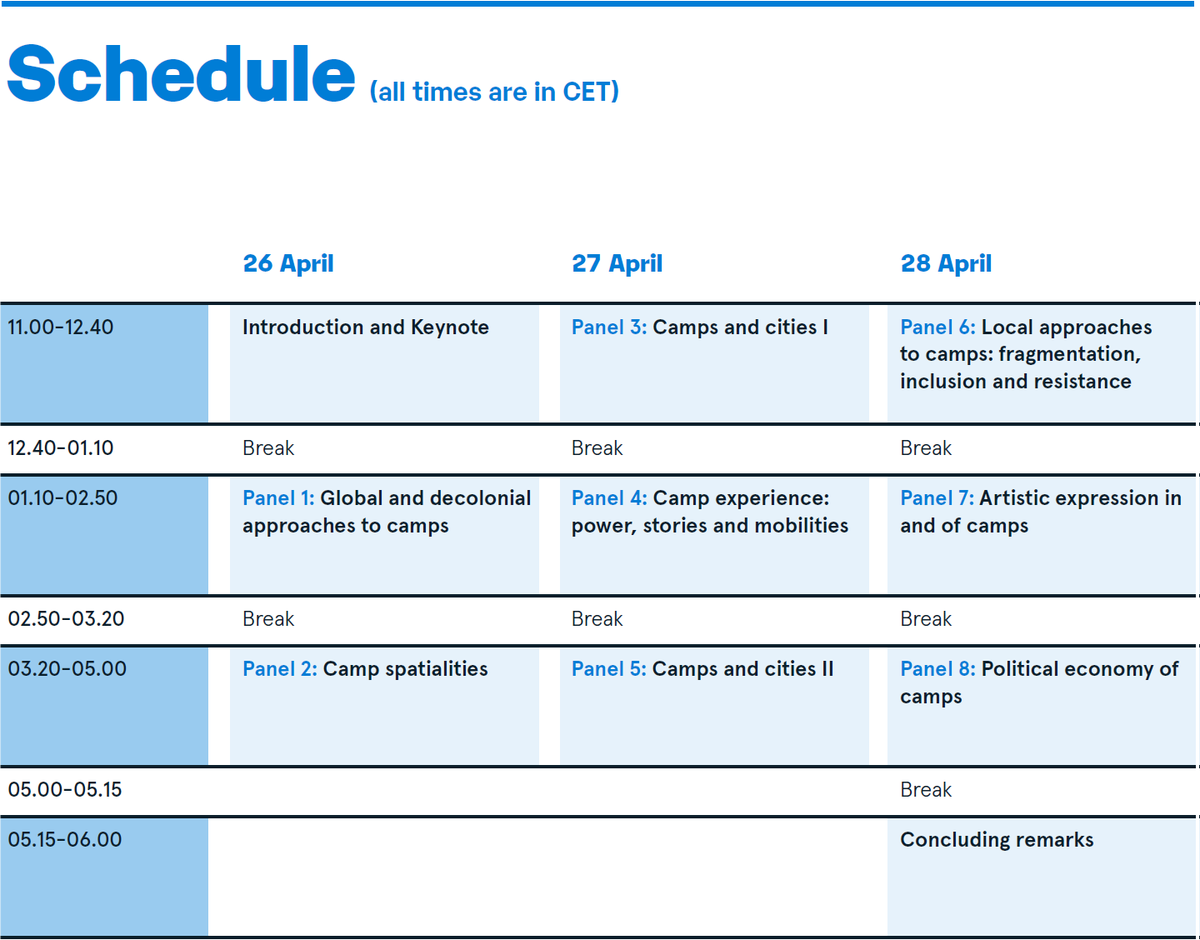 Schedule (all times are in CET)

| | 26 April | 27 April | 28 April |
|---|---|---|---|
| 11.00-12.40 | Introduction and Keynote | Panel 3: Camps and cities I | Panel 6: Local approaches to camps: fragmentation, inclusion and resistance |
| 12.40-01.10 | Break | Break | Break |
| 01.10-02.50 | Panel 1: Global and decolonial approaches to camps | Panel 4: Camp experience: power, stories and mobilities | Panel 7: Artistic expression in and of camps |
| 02.50-03.20 | Break | Break | Break |
| 03.20-05.00 | Panel 2: Camp spatialities | Panel 5: Camps and cities II | Panel 8: Political economy of camps |
| 05.00-05.15 | | | Break |
| 05.15-06.00 | | | Concluding remarks |